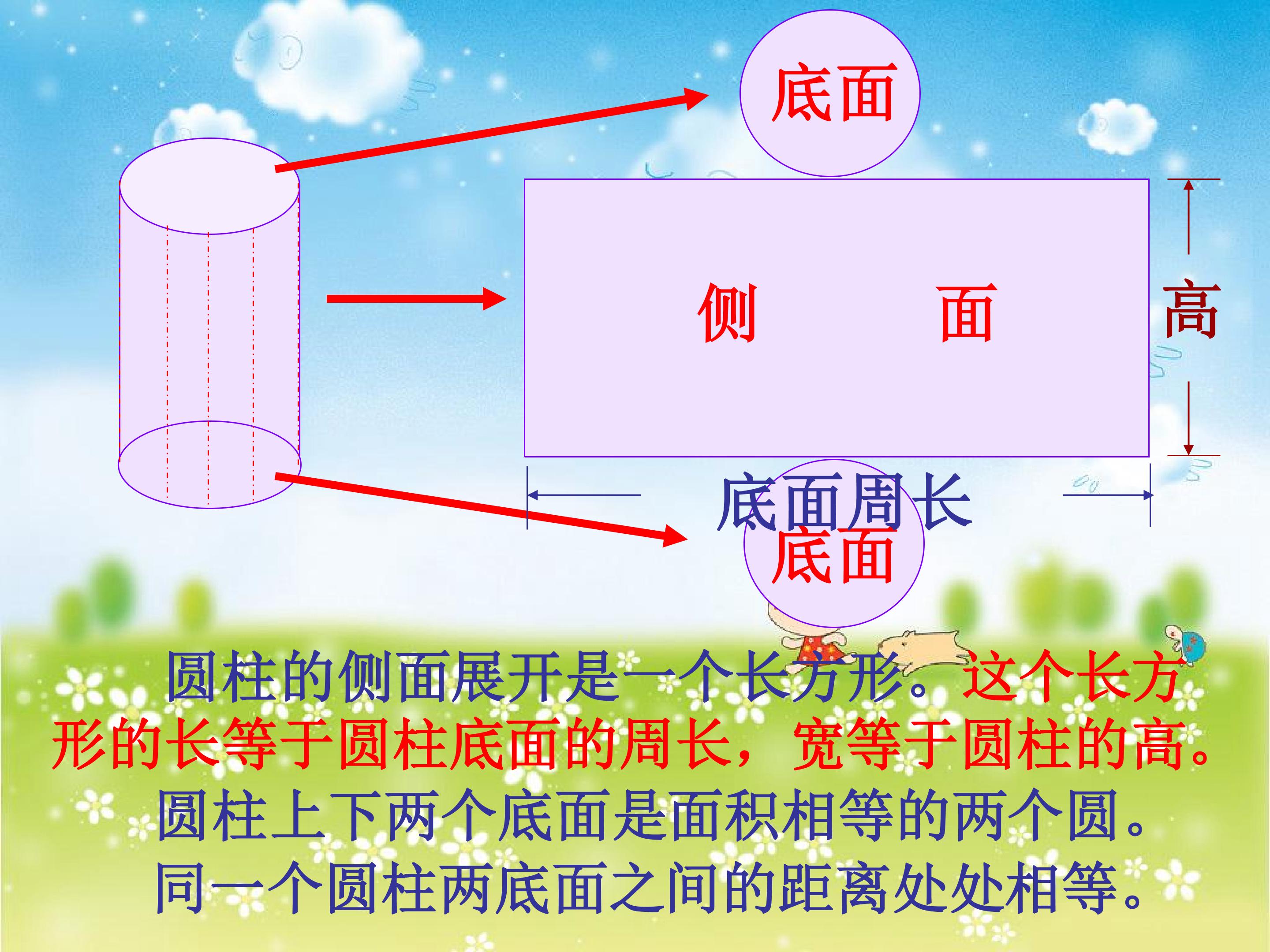 底面

侧　　面

高

底面周长

底面

圆柱的侧面展开是一个长方形。这个长方形的长等于圆柱底面的周长，宽等于圆柱的高。

圆柱上下两个底面是面积相等的两个圆。

同一个圆柱两底面之间的距离处处相等。